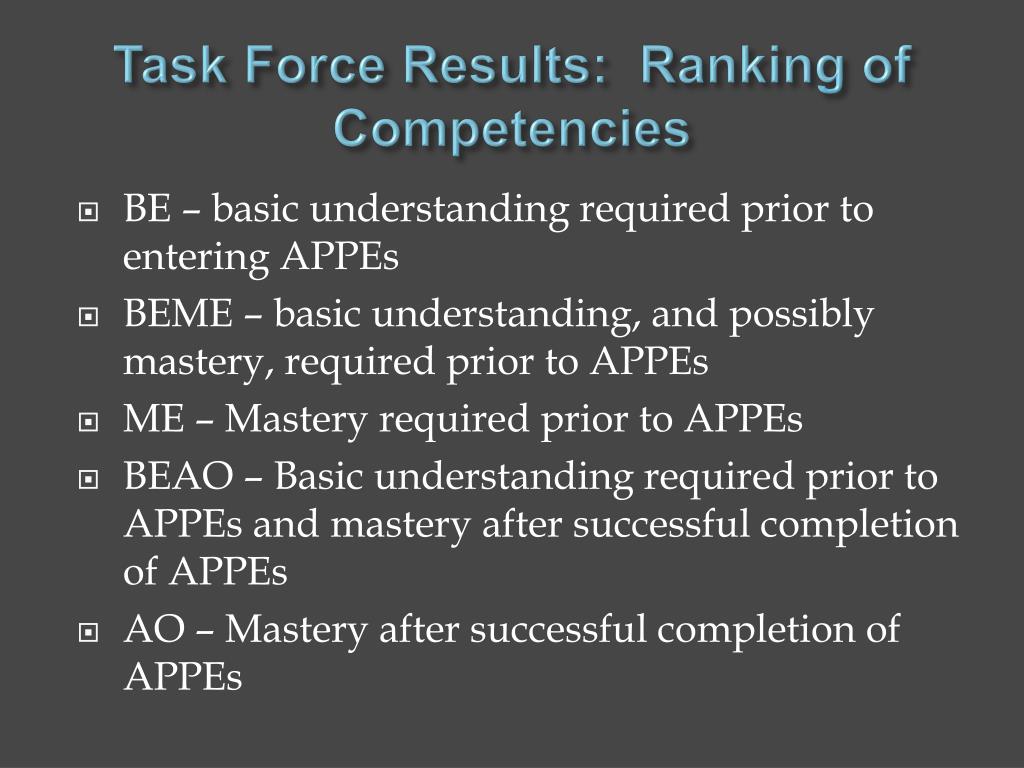 Task Force Results:  Ranking of Competencies

BE – basic understanding required prior to entering APPEs

BEME – basic understanding, and possibly mastery, required prior to APPEs

ME – Mastery required prior to APPEs

BEAO – Basic understanding required prior to APPEs and mastery after successful completion of APPEs

AO – Mastery after successful completion of APPEs